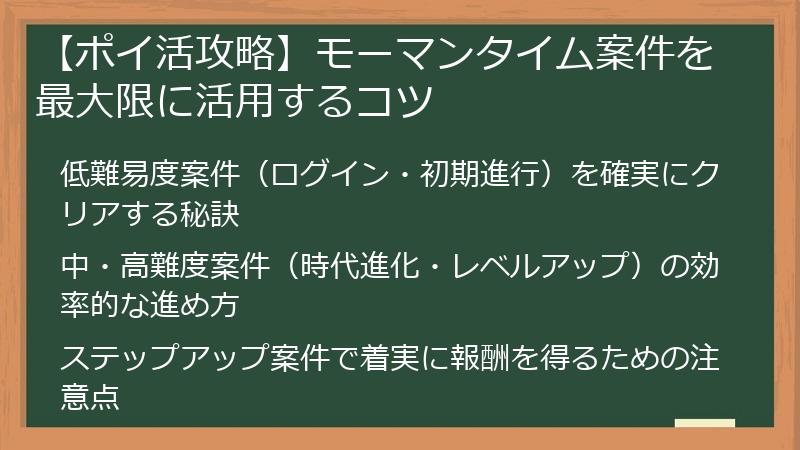 【ポイ活攻略】モーマンタイム案件を最大限に活用するコツ

低難易度案件（ログイン・初期進行）を確実にクリアする秘訣

中・高難度案件（時代進化・レベルアップ）の効率的な進め方

ステップアップ案件で着実に報酬を得るための注意点